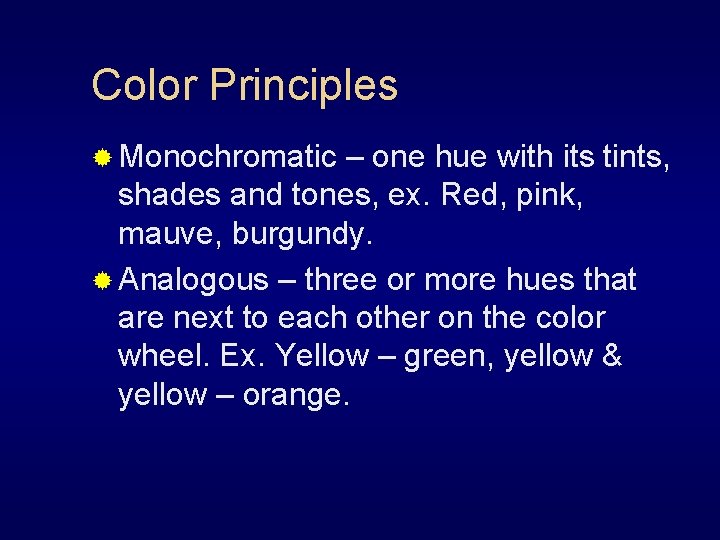 Color Principles

Monochromatic – one hue with its tints, shades and tones, ex. Red, pink, mauve, burgundy.

Analogous – three or more hues that are next to each other on the color wheel. Ex. Yellow – green, yellow & yellow – orange.